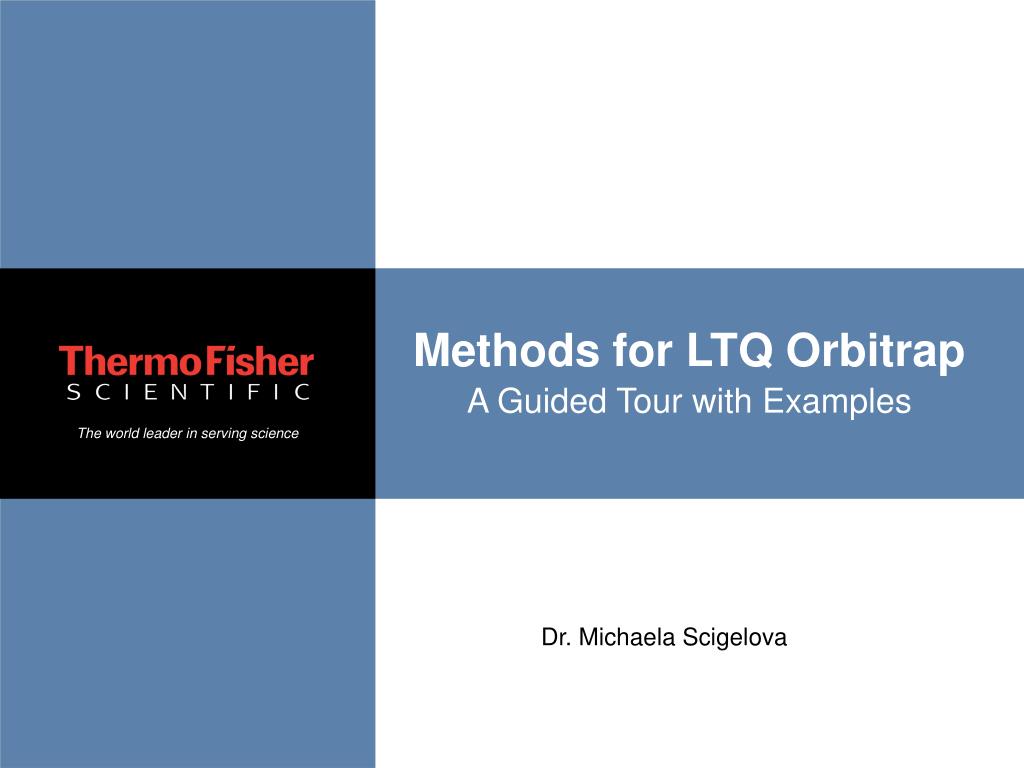 ThermoFisher
SCIENTIFIC

The world leader in serving science

Methods for LTQ Orbitrap
A Guided Tour with Examples

Dr. Michaela Scigelova